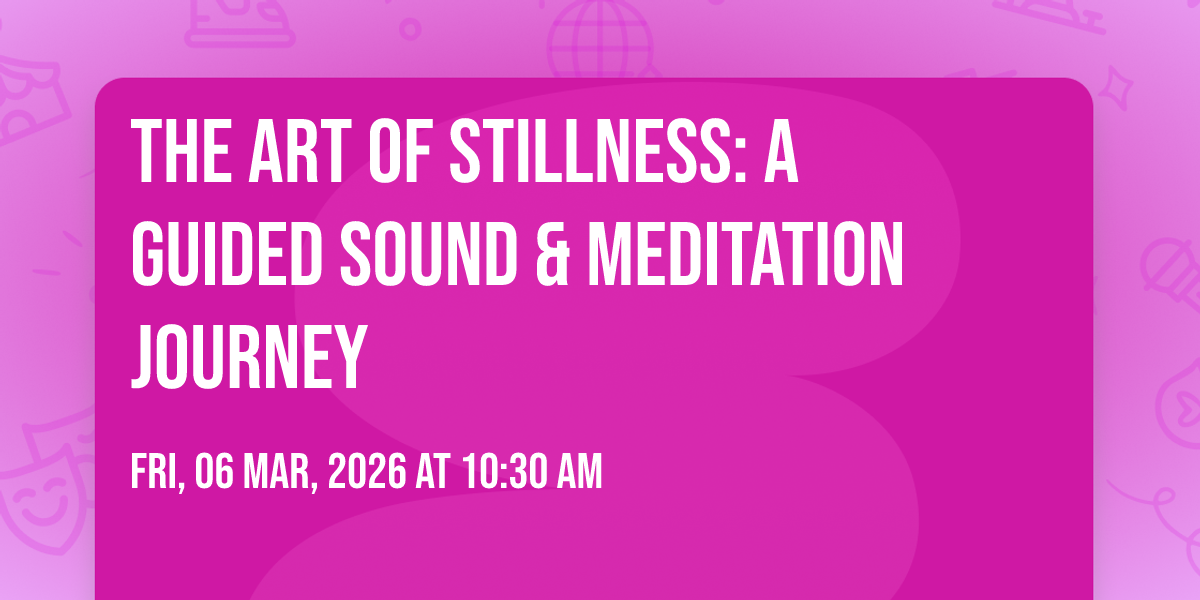 THE ART OF STILLNESS: A GUIDED SOUND & MEDITATION JOURNEY

FRI, 06 MAR, 2026 AT 10:30 AM